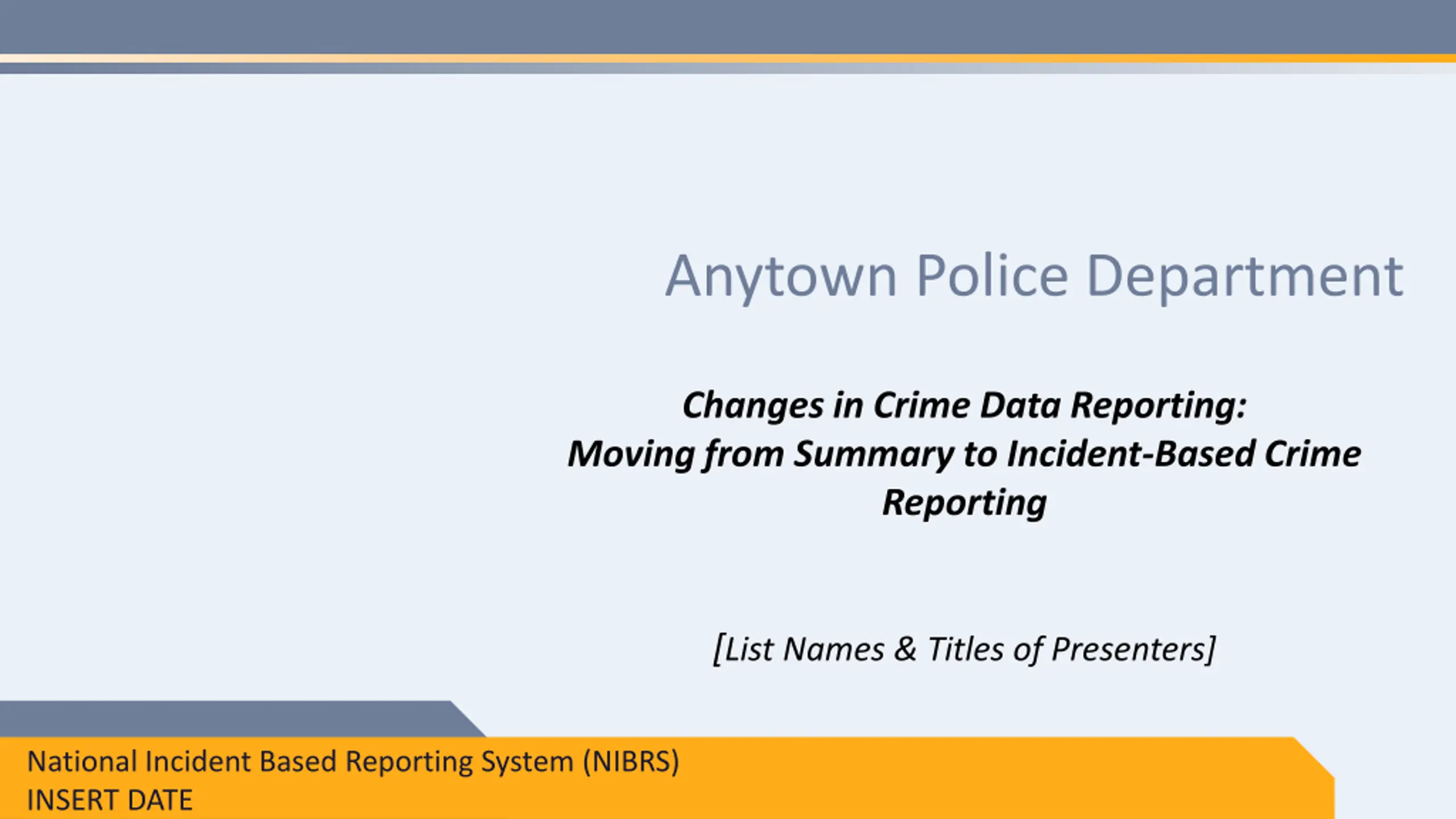 Anytown Police Department

Changes in Crime Data Reporting:
Moving from Summary to Incident-Based Crime Reporting

[List Names & Titles of Presenters]

National Incident Based Reporting System (NIBRS)
INSERT DATE